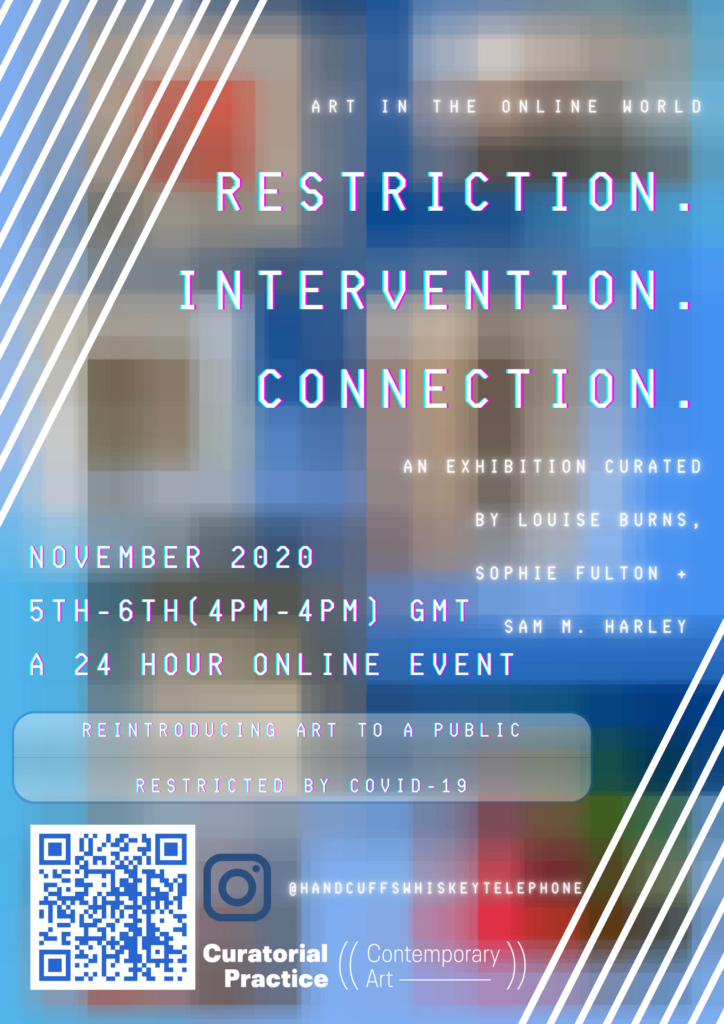 ART IN THE ONLINE WORLD

RESTRICTION.
INTERVENTION.
CONNECTION.

AN EXHIBITION CURATED BY LOUISE BURNS, SOPHIE FULTON + SAM M. HARLEY

NOVEMBER 2020
5TH-6TH(4PM-4PM) GMT
A 24 HOUR ONLINE EVENT

REINTRODUCING ART TO A PUBLIC
RESTRICTED BY COVID-19

@HANDCUFFSWHISKEYTELEPHONE

Curatorial Practice (( Contemporary Art ))